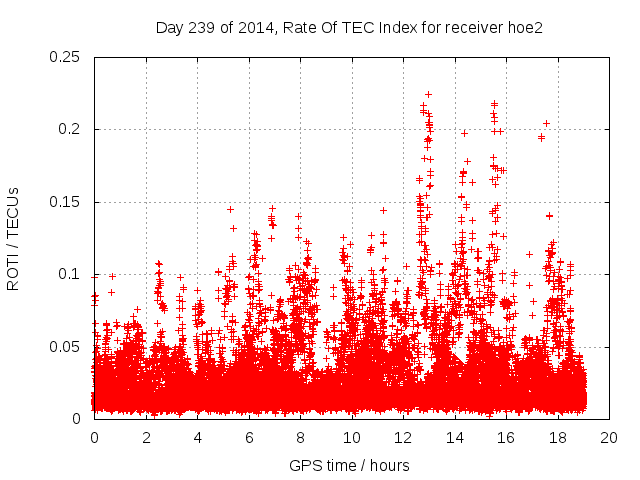 Day 239 of 2014, Rate Of TEC Index for receiver hoe2

ROTI / TECUs

0.25
0.2
0.15
0.1
0.05
0

0 2 4 6 8 10 12 14 16 18 20

GPS time / hours